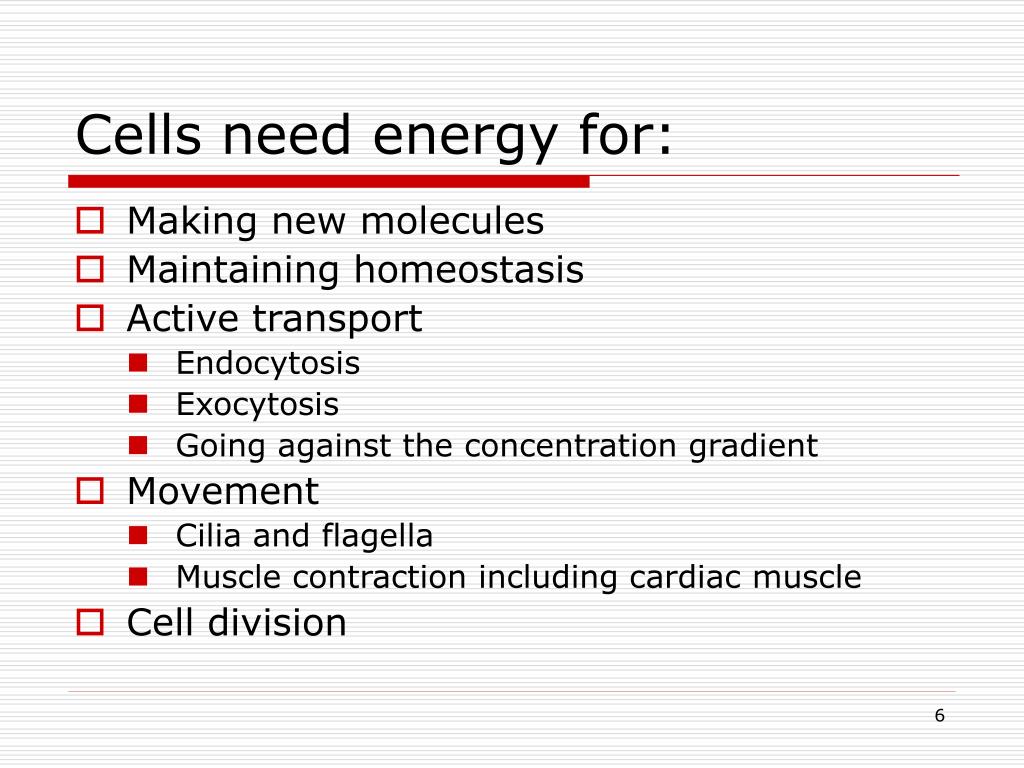 Cells need energy for:

- Making new molecules
- Maintaining homeostasis
- Active transport
  - Endocytosis
  - Exocytosis
  - Going against the concentration gradient
- Movement
  - Cilia and flagella
  - Muscle contraction including cardiac muscle
- Cell division

6